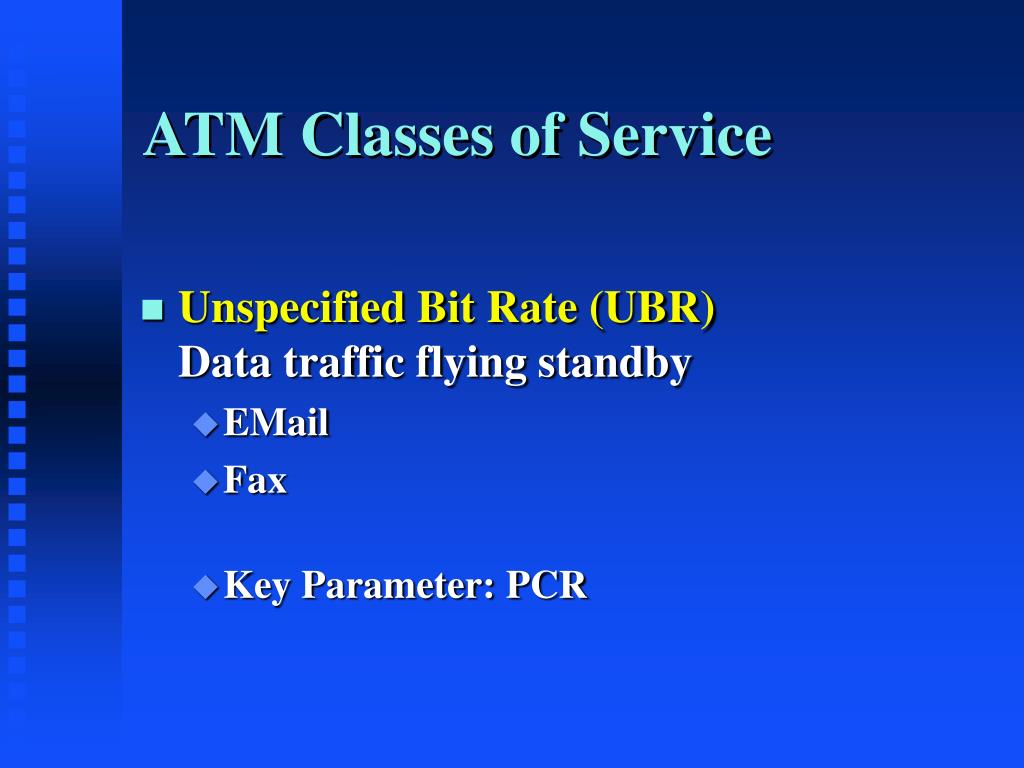 ATM Classes of Service

Unspecified Bit Rate (UBR)
Data traffic flying standby

EMail

Fax

Key Parameter: PCR